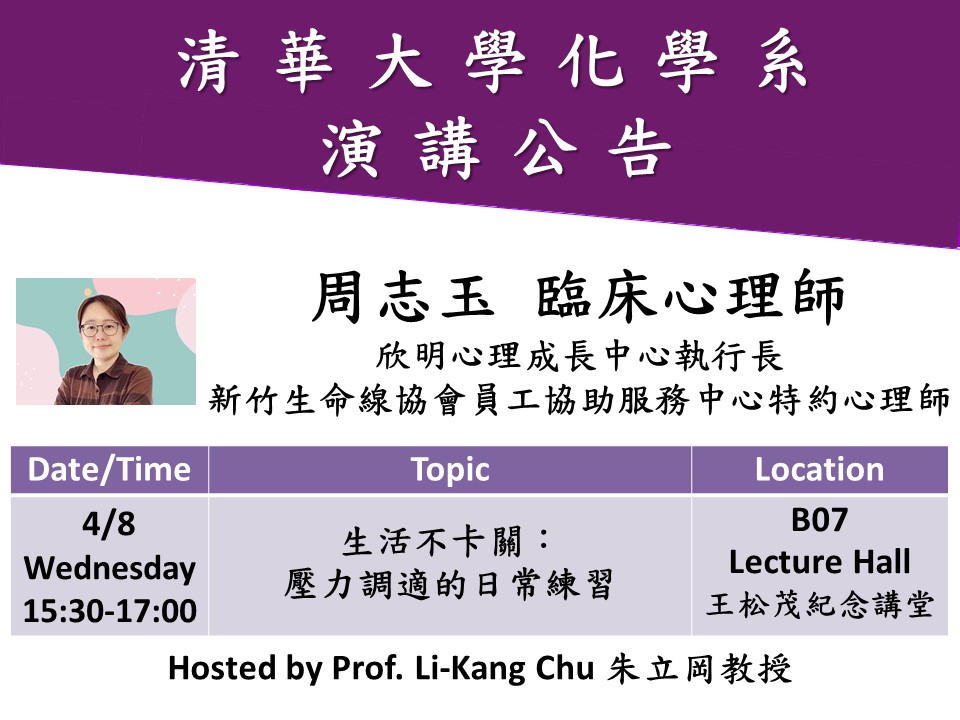 清華大學化學系
演講公告

周志玉 臨床心理師
欣明心理成長中心執行長
新竹生命線協會員工協助服務中心特約心理師

| Date/Time | Topic | Location |
|---|---|---|
| 4/8 Wednesday 15:30-17:00 | 生活不卡關：壓力調適的日常練習 | B07 Lecture Hall 王松茂紀念講堂 |

Hosted by Prof. Li-Kang Chu 朱立岡教授